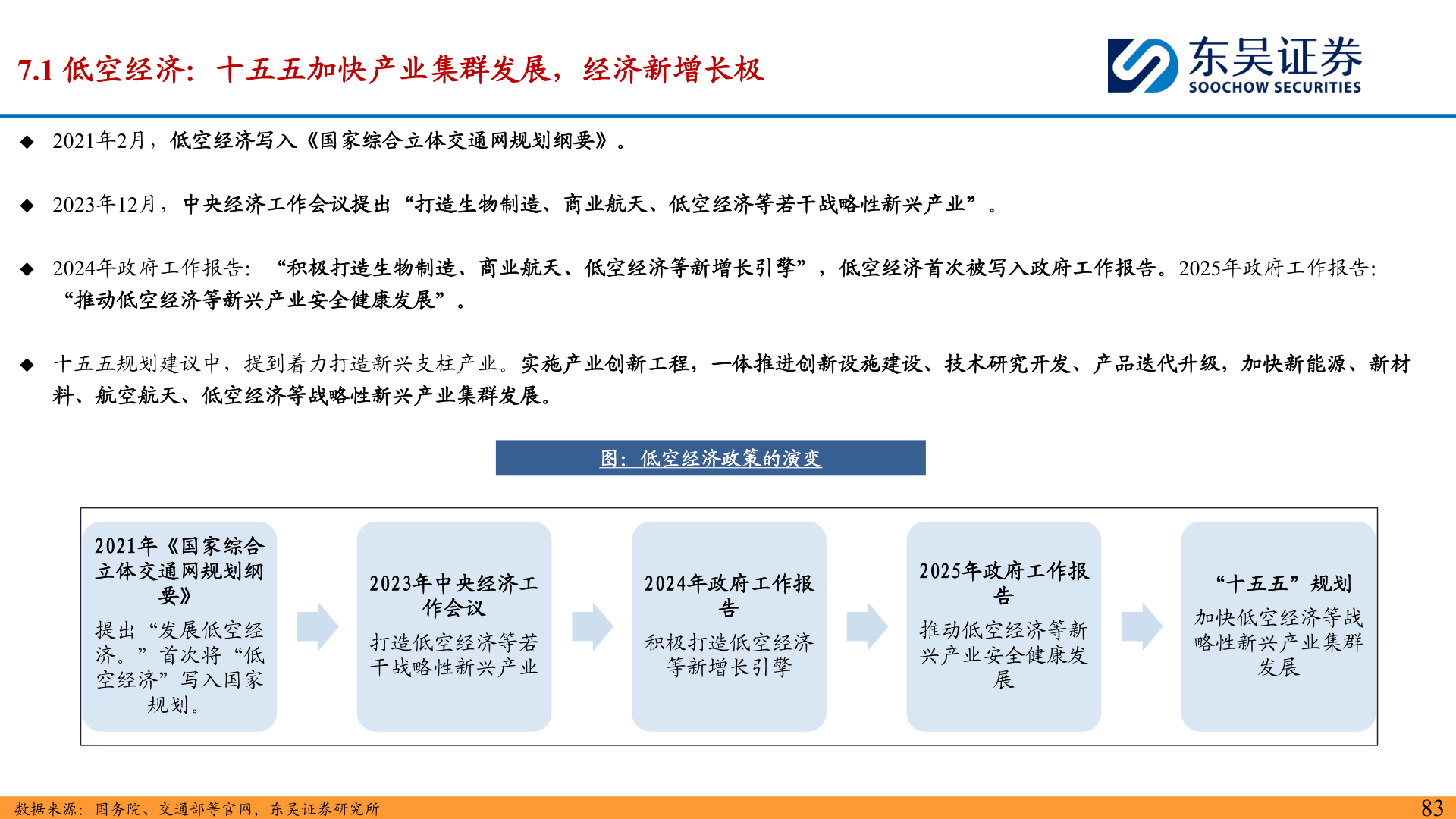 7.1 低空经济：十五五加快产业集群发展，经济新增长极

东吴证券
SOOCHOW SECURITIES

◆ 2021年2月，低空经济写入《国家综合立体交通网规划纲要》。

◆ 2023年12月，中央经济工作会议提出“打造生物制造、商业航天、低空经济等若干战略性新兴产业”。

◆ 2024年政府工作报告：“积极打造生物制造、商业航天、低空经济等新增长引擎”，低空经济首次被写入政府工作报告。2025年政府工作报告：“推动低空经济等新兴产业安全健康发展”。

◆ 十五五规划建议中，提到着力打造新兴支柱产业。实施产业创新工程，一体推进创新设施建设、技术研究开发、产品迭代升级，加快新能源、新材料、航空航天、低空经济等战略性新兴产业集群发展。

图：低空经济政策的演变

2021年《国家综合立体交通网规划纲要》
提出“发展低空经济。”首次将“低空经济”写入国家规划。

2023年中央经济工作会议
打造低空经济等若干战略性新兴产业

2024年政府工作报告
积极打造低空经济等新增长引擎

2025年政府工作报告
推动低空经济等新兴产业安全健康发展

“十五五”规划
加快低空经济等战略性新兴产业集群发展

数据来源：国务院、交通部等官网，东吴证券研究所

83